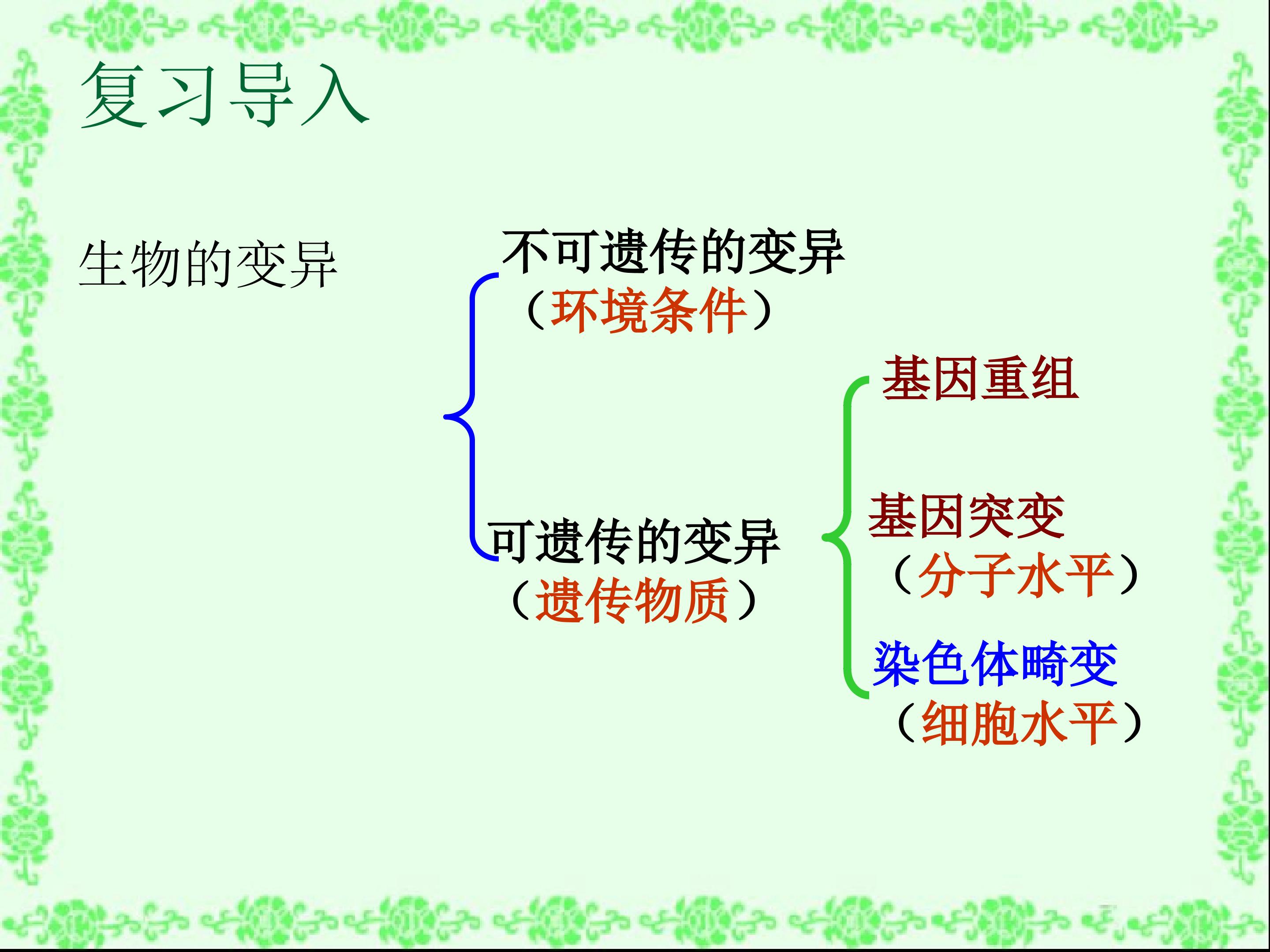 复习导入

生物的变异

不可遗传的变异
（环境条件）

可遗传的变异
（遗传物质）

基因重组

基因突变
（分子水平）

染色体畸变
（细胞水平）